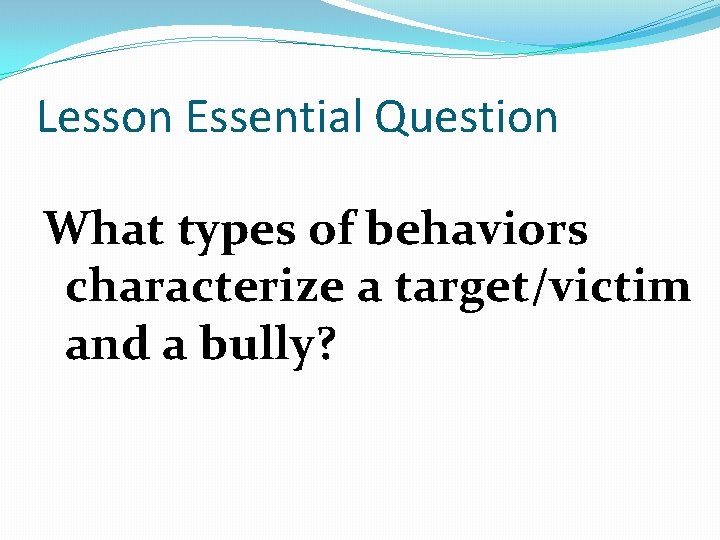 Lesson Essential Question

What types of behaviors characterize a target/victim and a bully?